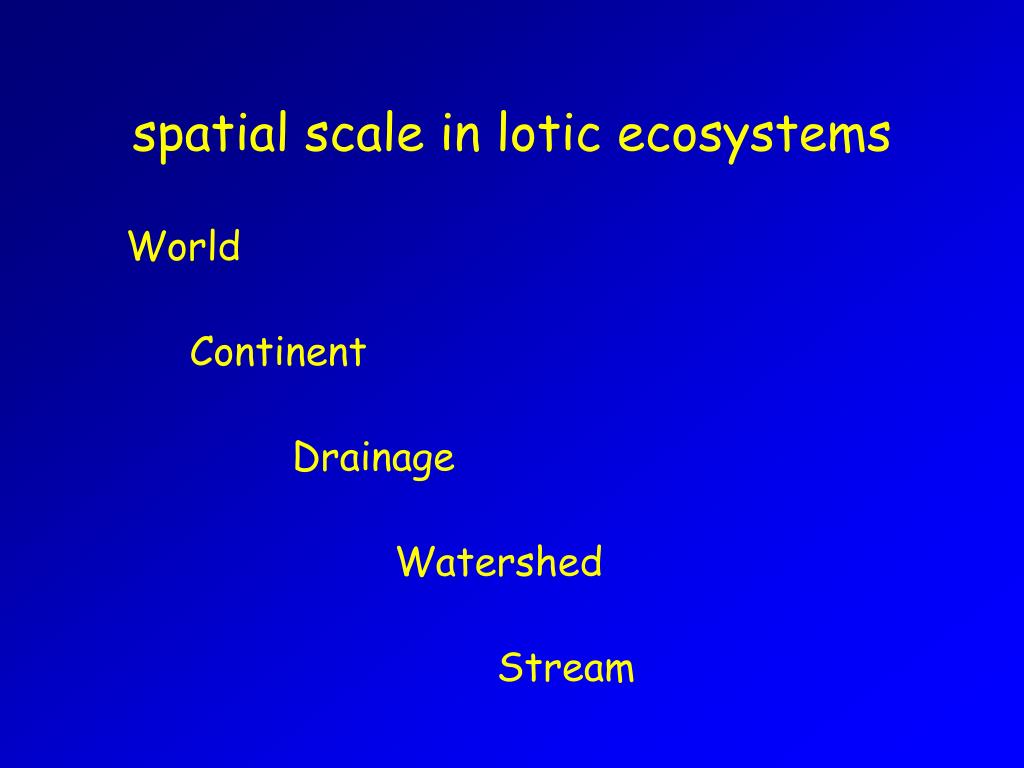 spatial scale in lotic ecosystems

World

Continent

Drainage

Watershed

Stream